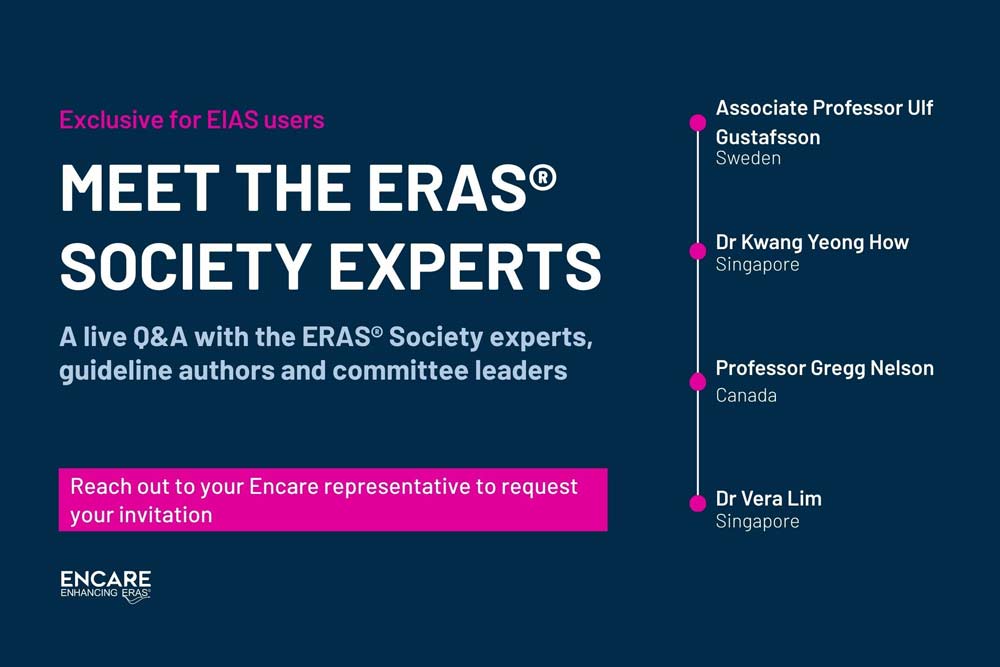 Exclusive for EIAS users

MEET THE ERAS® SOCIETY EXPERTS

A live Q&A with the ERAS® Society experts, guideline authors and committee leaders

Reach out to your Encare representative to request your invitation

ENCARE
ENHANCING ERAS®

Associate Professor Ulf Gustafsson
Sweden

Dr Kwang Yeong How
Singapore

Professor Gregg Nelson
Canada

Dr Vera Lim
Singapore